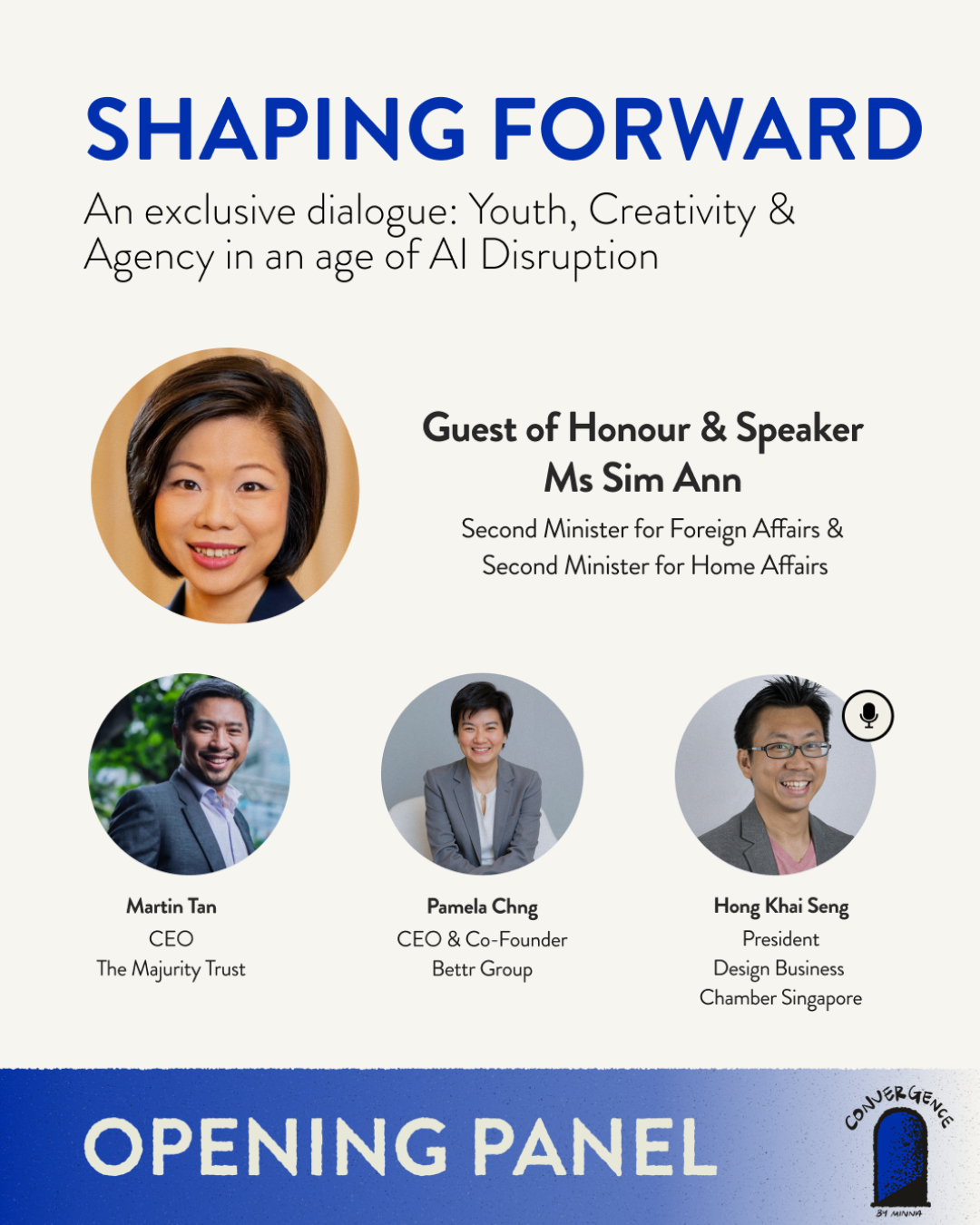 SHAPING FORWARD

An exclusive dialogue: Youth, Creativity & Agency in an age of AI Disruption

Guest of Honour & Speaker
Ms Sim Ann
Second Minister for Foreign Affairs & Second Minister for Home Affairs

Martin Tan
CEO
The Majurity Trust

Pamela Chng
CEO & Co-Founder
Bettr Group

Hong Khai Seng
President
Design Business Chamber Singapore

OPENING PANEL

CONVERGENCE
BY MINNA